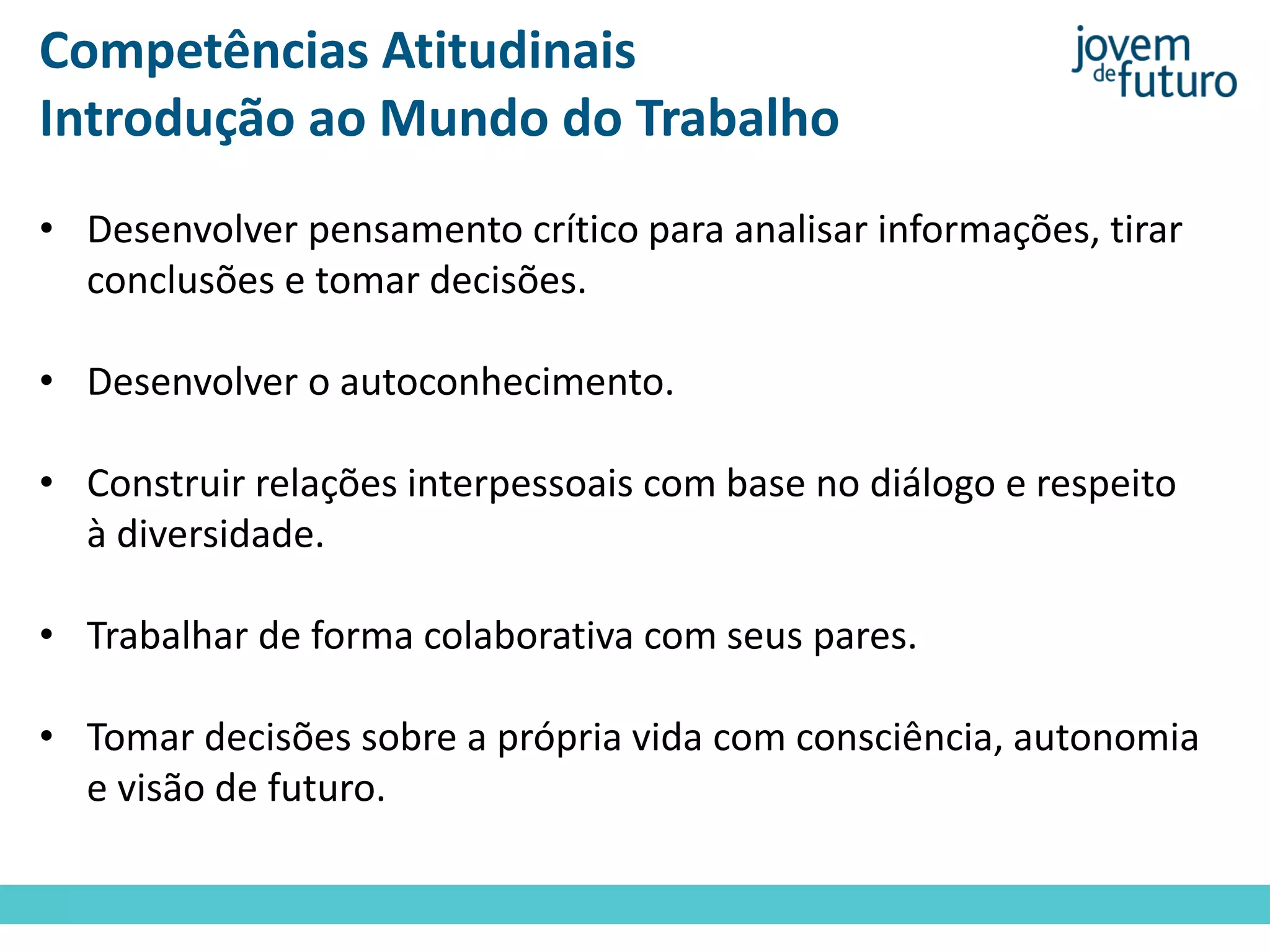 Competências Atitudinais
Introdução ao Mundo do Trabalho

jovem de futuro

• Desenvolver pensamento crítico para analisar informações, tirar conclusões e tomar decisões.

• Desenvolver o autoconhecimento.

• Construir relações interpessoais com base no diálogo e respeito à diversidade.

• Trabalhar de forma colaborativa com seus pares.

• Tomar decisões sobre a própria vida com consciência, autonomia e visão de futuro.